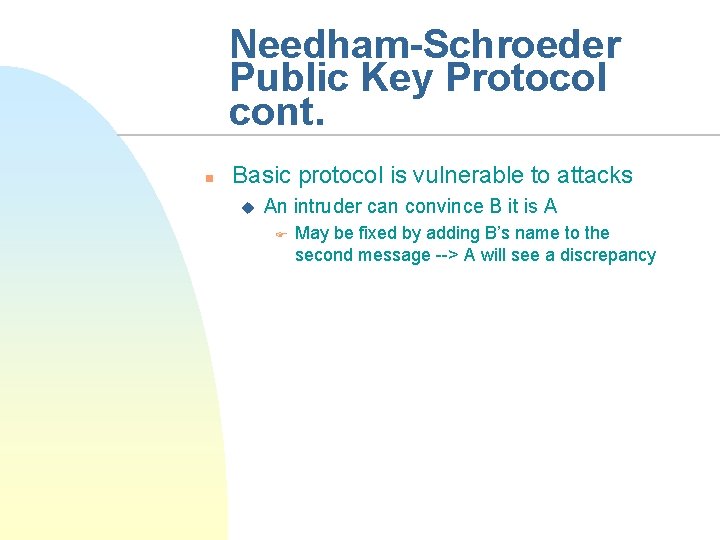 Needham-Schroeder Public Key Protocol cont.

Basic protocol is vulnerable to attacks

An intruder can convince B it is A

May be fixed by adding B's name to the second message --> A will see a discrepancy